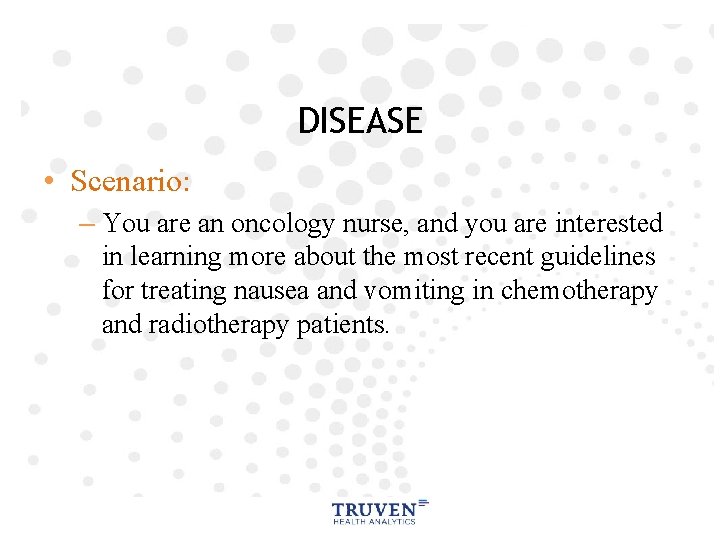 DISEASE

• Scenario:

– You are an oncology nurse, and you are interested in learning more about the most recent guidelines for treating nausea and vomiting in chemotherapy and radiotherapy patients.

TRUVEN
HEALTH ANALYTICS